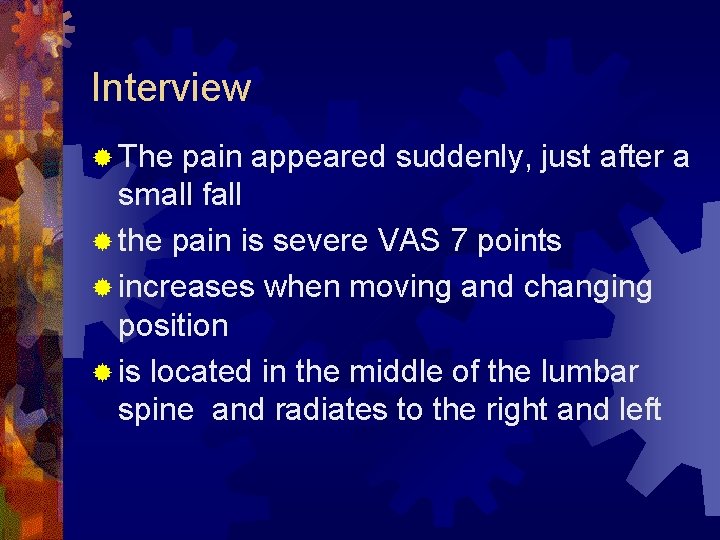 Interview

The pain appeared suddenly, just after a small fall

the pain is severe VAS 7 points

increases when moving and changing position

is located in the middle of the lumbar spine  and radiates to the right and left